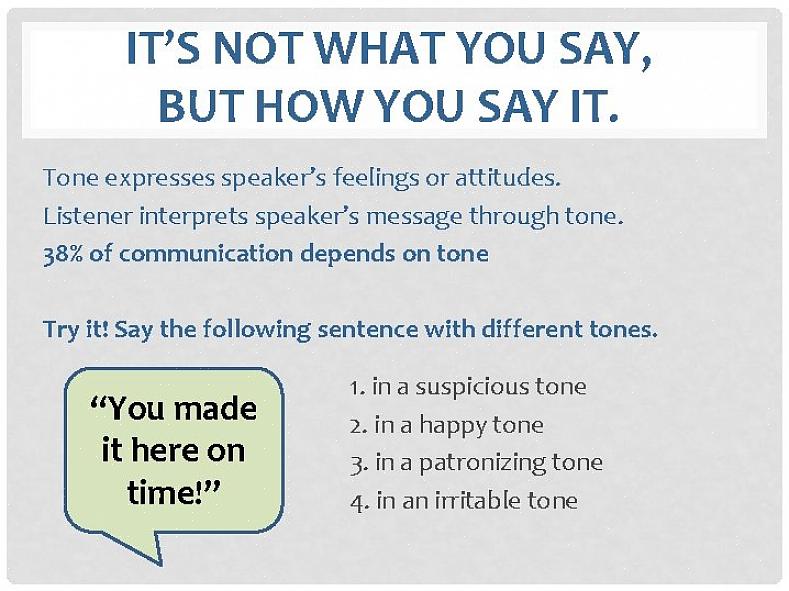 IT'S NOT WHAT YOU SAY, BUT HOW YOU SAY IT.

Tone expresses speaker's feelings or attitudes.
Listener interprets speaker's message through tone.
38% of communication depends on tone

Try it! Say the following sentence with different tones.

"You made it here on time!"

1. in a suspicious tone
2. in a happy tone
3. in a patronizing tone
4. in an irritable tone